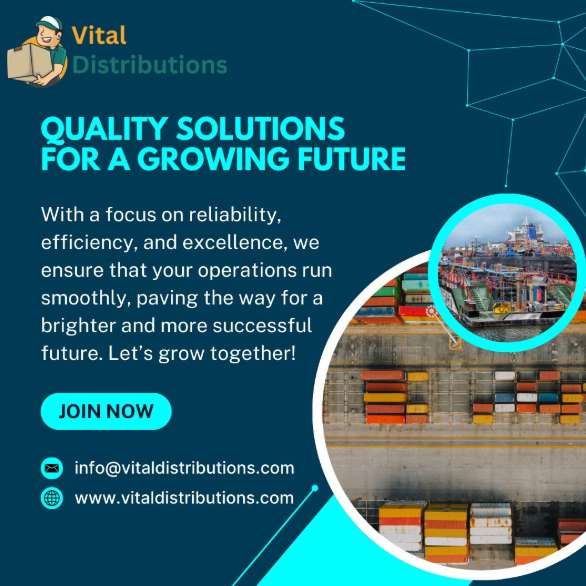 Vital
Distributions

QUALITY SOLUTIONS FOR A GROWING FUTURE

With a focus on reliability, efficiency, and excellence, we ensure that your operations run smoothly, paving the way for a brighter and more successful future. Let's grow together!

JOIN NOW

info@vitaldistributions.com

www.vitaldistributions.com